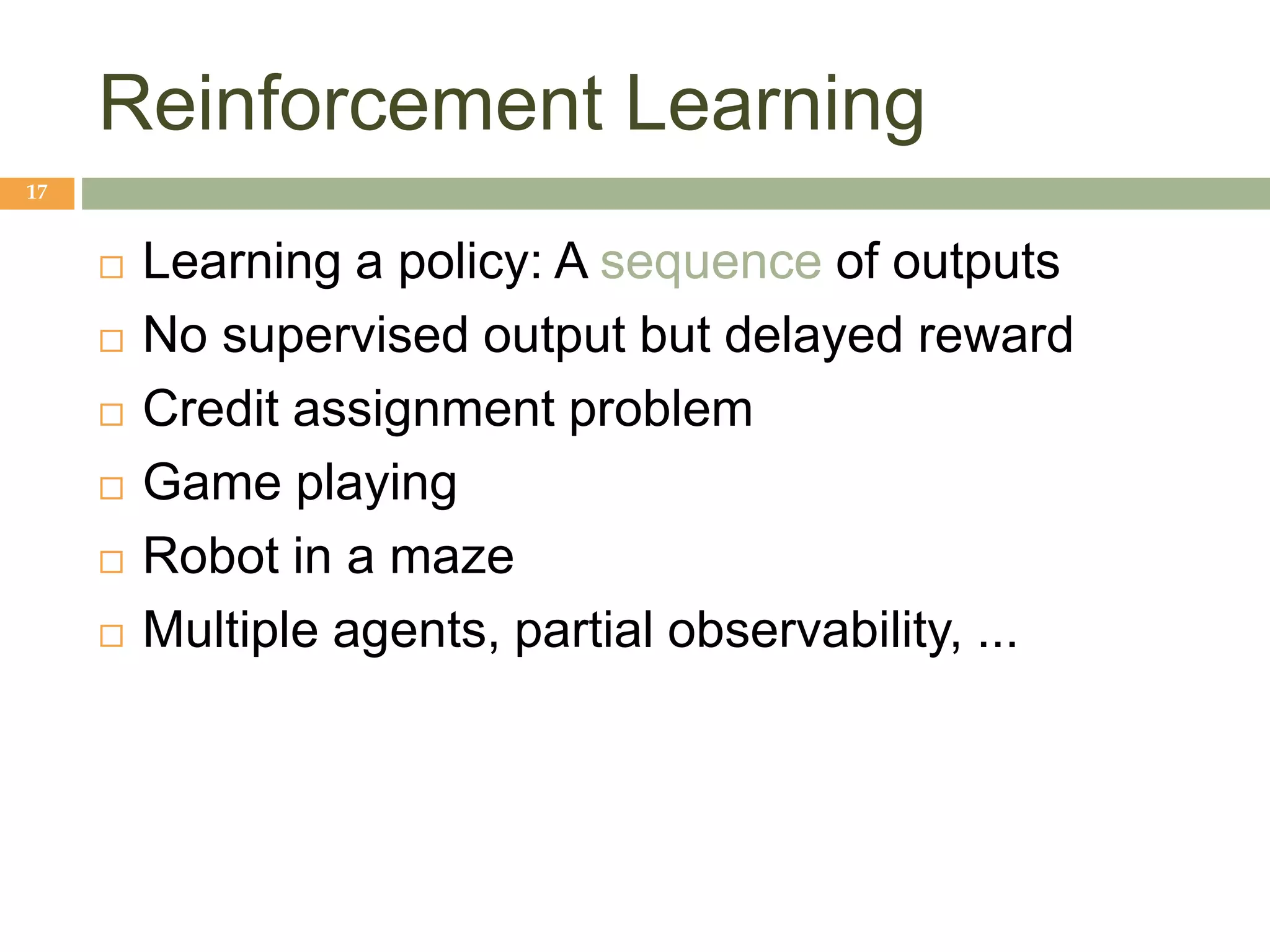 Reinforcement Learning

17

□ Learning a policy: A sequence of outputs
□ No supervised output but delayed reward
□ Credit assignment problem
□ Game playing
□ Robot in a maze
□ Multiple agents, partial observability, ...